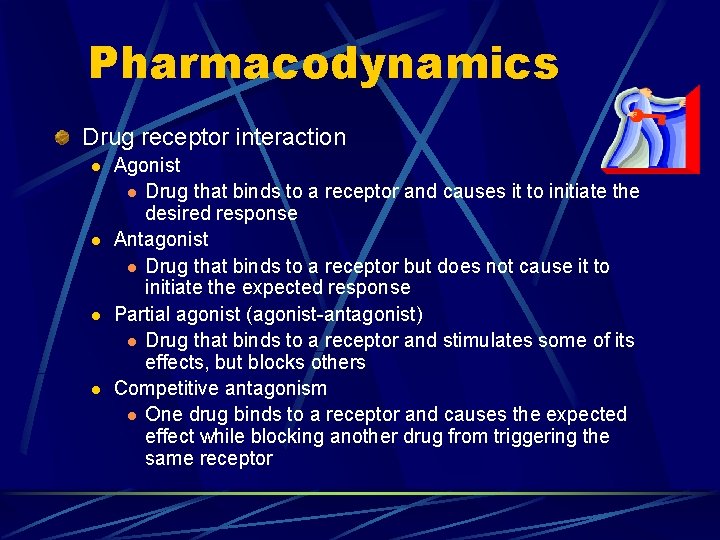 Pharmacodynamics

Drug receptor interaction
Agonist
Drug that binds to a receptor and causes it to initiate the desired response
Antagonist
Drug that binds to a receptor but does not cause it to initiate the expected response
Partial agonist (agonist-antagonist)
Drug that binds to a receptor and stimulates some of its effects, but blocks others
Competitive antagonism
One drug binds to a receptor and causes the expected effect while blocking another drug from triggering the same receptor